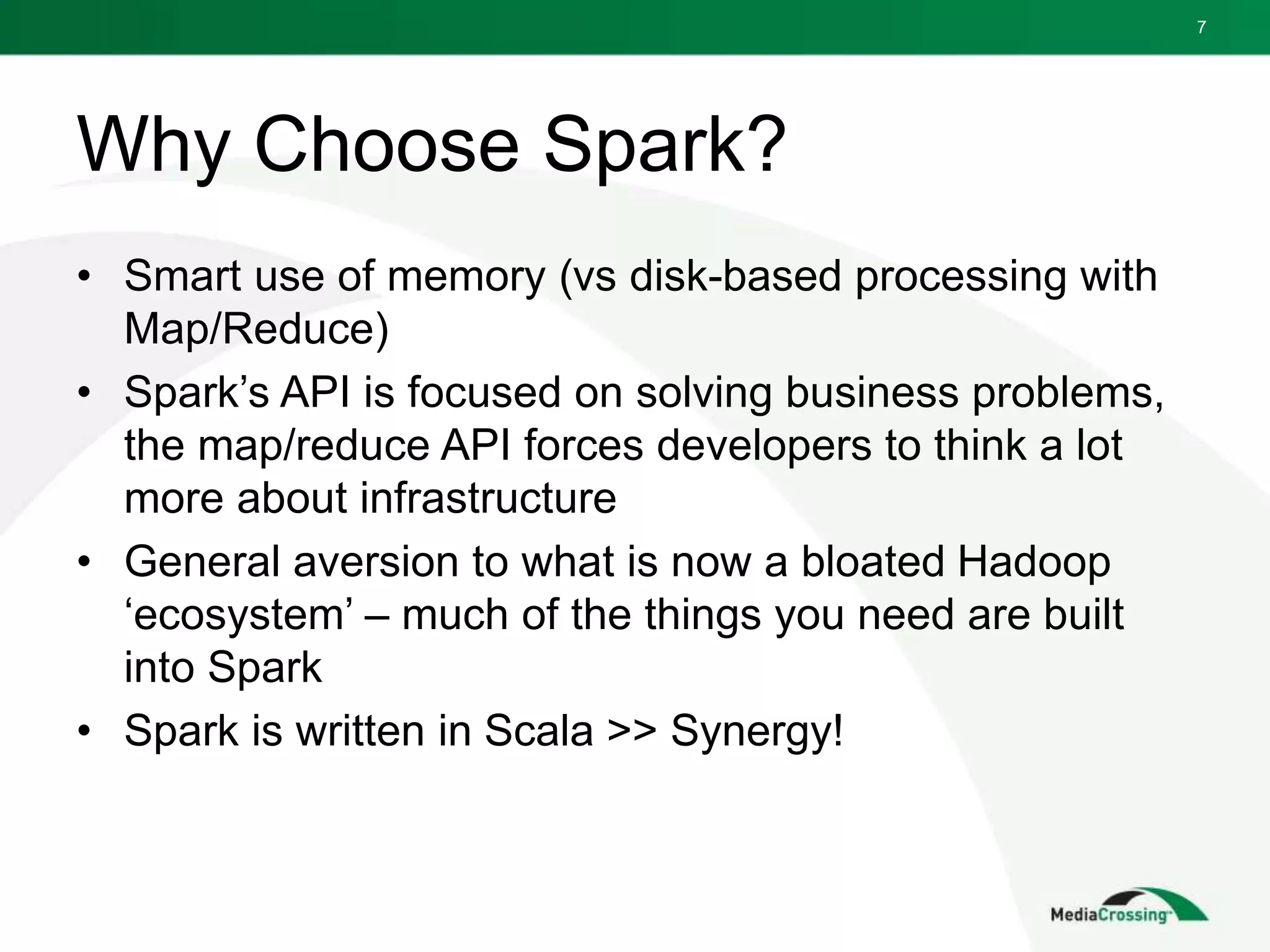 7

Why Choose Spark?

• Smart use of memory (vs disk-based processing with Map/Reduce)
• Spark’s API is focused on solving business problems, the map/reduce API forces developers to think a lot more about infrastructure
• General aversion to what is now a bloated Hadoop ‘ecosystem’ – much of the things you need are built into Spark
• Spark is written in Scala >> Synergy!

MediaCrossing